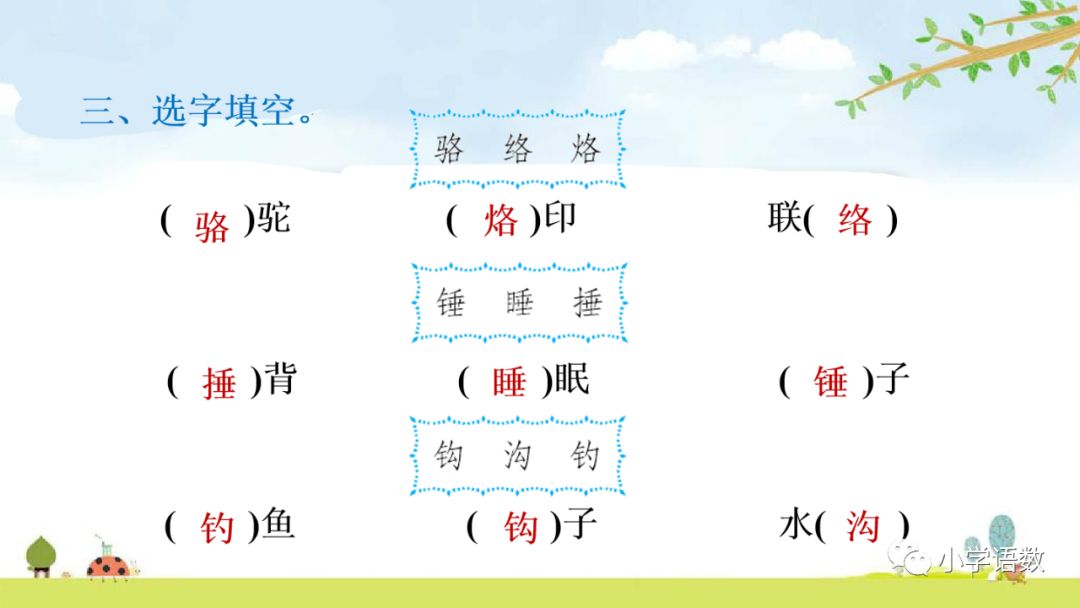 三、选字填空。

骆 络 烙

( 骆 )驼 ( 烙 )印 联( 络 )

锤 睡 捶

( 捶 )背 ( 睡 )眠 ( 锤 )子

钩 沟 钓

( 钓 )鱼 ( 钩 )子 水( 沟 )

小学语数